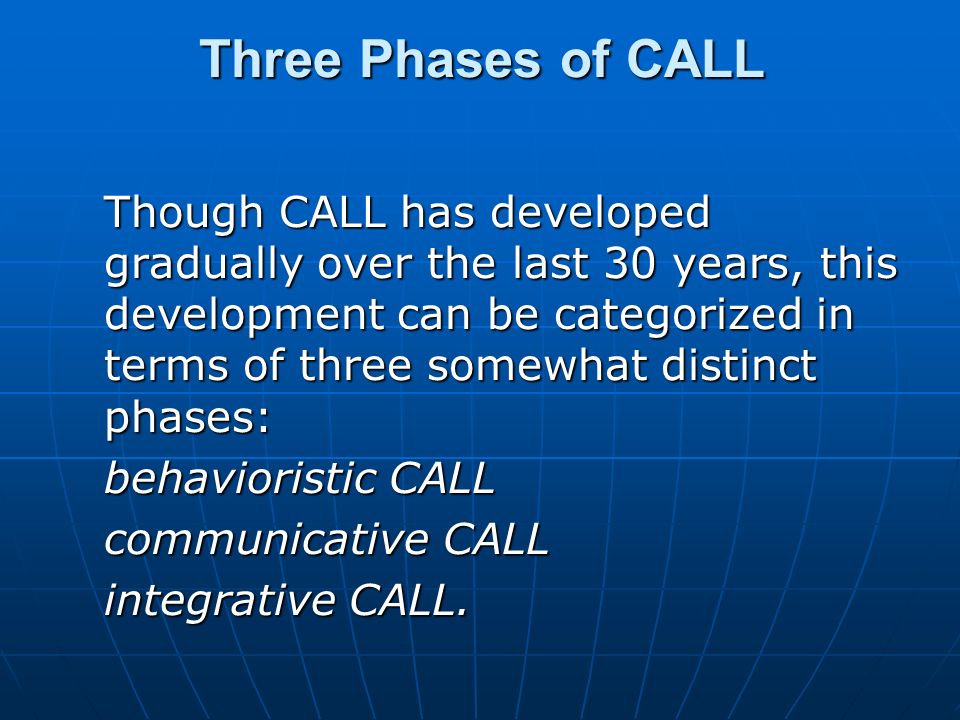 Three Phases of CALL

Though CALL has developed gradually over the last 30 years, this development can be categorized in terms of three somewhat distinct phases:

behavioristic CALL

communicative CALL

integrative CALL.